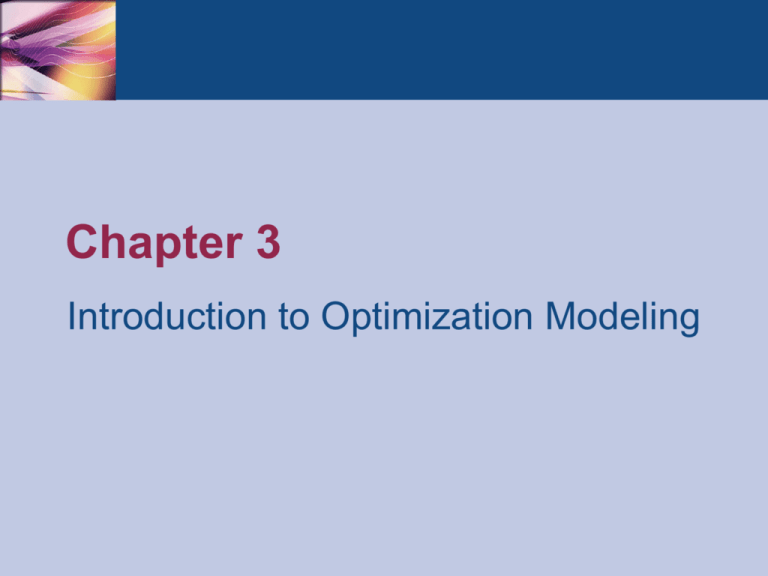 Chapter 3

Introduction to Optimization Modeling